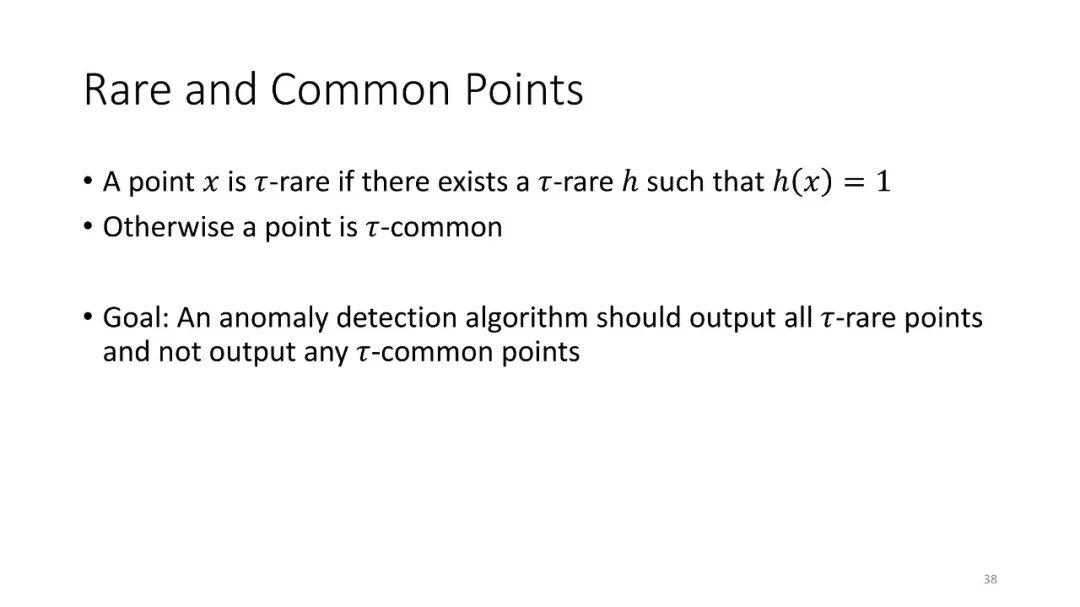 Rare and Common Points

• A point $x$ is $\tau$-rare if there exists a $\tau$-rare $h$ such that $h(x) = 1$
• Otherwise a point is $\tau$-common

• Goal: An anomaly detection algorithm should output all $\tau$-rare points and not output any $\tau$-common points

38